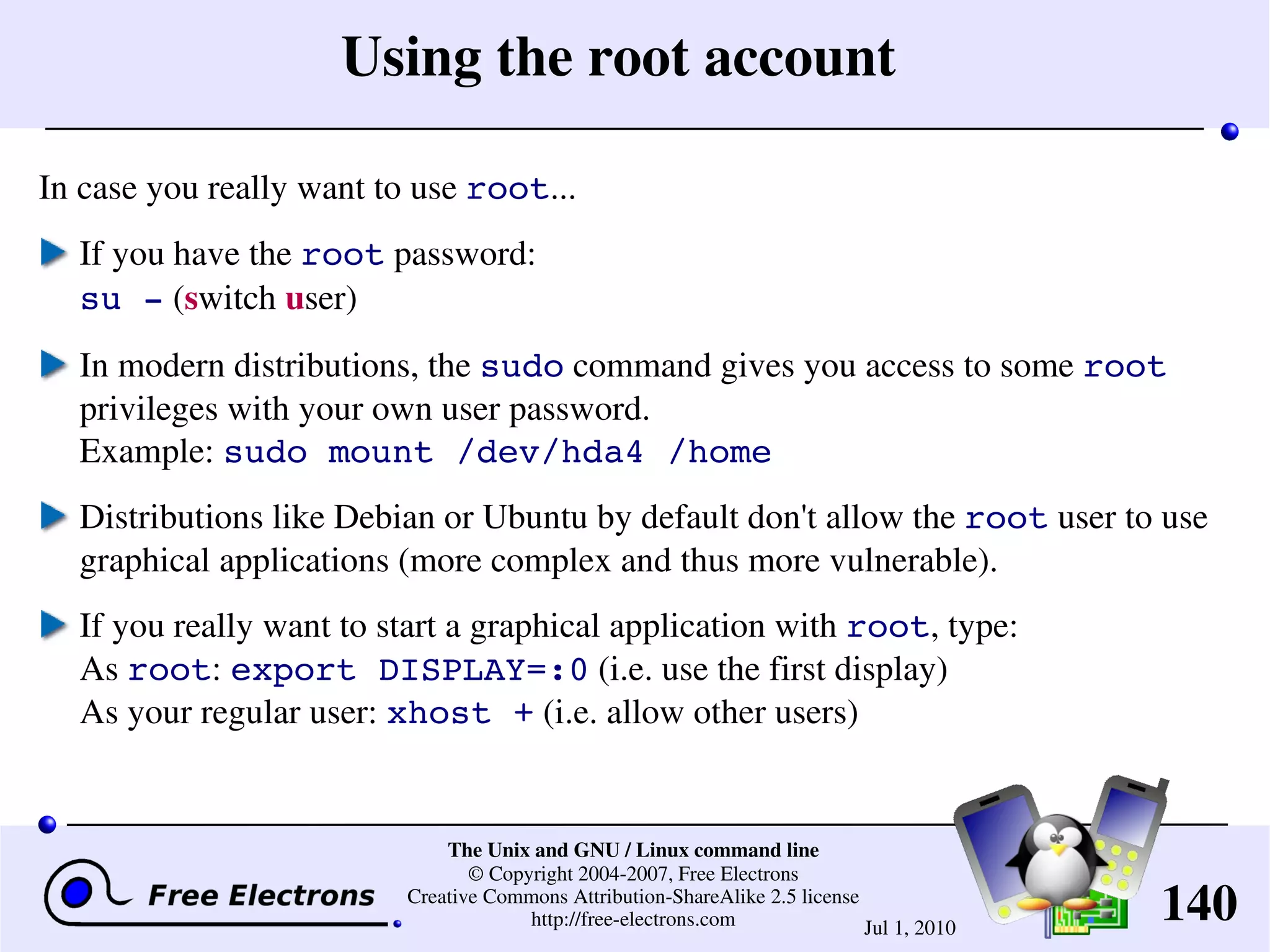 Using the root account

In case you really want to use root...

If you have the root password:
su - (switch user)

In modern distributions, the sudo command gives you access to some root privileges with your own user password.
Example: sudo mount /dev/hda4 /home

Distributions like Debian or Ubuntu by default don't allow the root user to use graphical applications (more complex and thus more vulnerable).

If you really want to start a graphical application with root, type:
As root: export DISPLAY=:0 (i.e. use the first display)
As your regular user: xhost + (i.e. allow other users)

Free Electrons

The Unix and GNU / Linux command line
© Copyright 2004-2007, Free Electrons
Creative Commons Attribution-ShareAlike 2.5 license
http://free-electrons.com

Jul 1, 2010

140